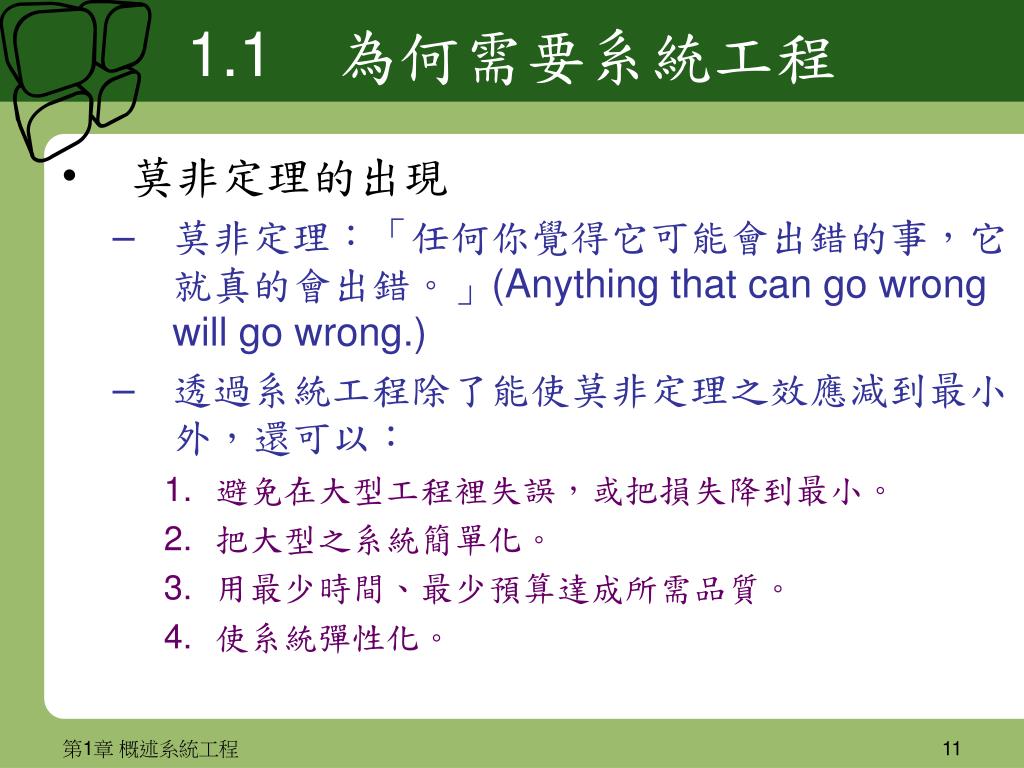 1.1　為何需要系統工程

• 莫非定理的出現

– 莫非定理：「任何你覺得它可能會出錯的事，它就真的會出錯。」(Anything that can go wrong will go wrong.)

– 透過系統工程除了能使莫非定理之效應減到最小外，還可以：

1. 避免在大型工程裡失誤，或把損失降到最小。
2. 把大型之系統簡單化。
3. 用最少時間、最少預算達成所需品質。
4. 使系統彈性化。

第1章 概述系統工程

11